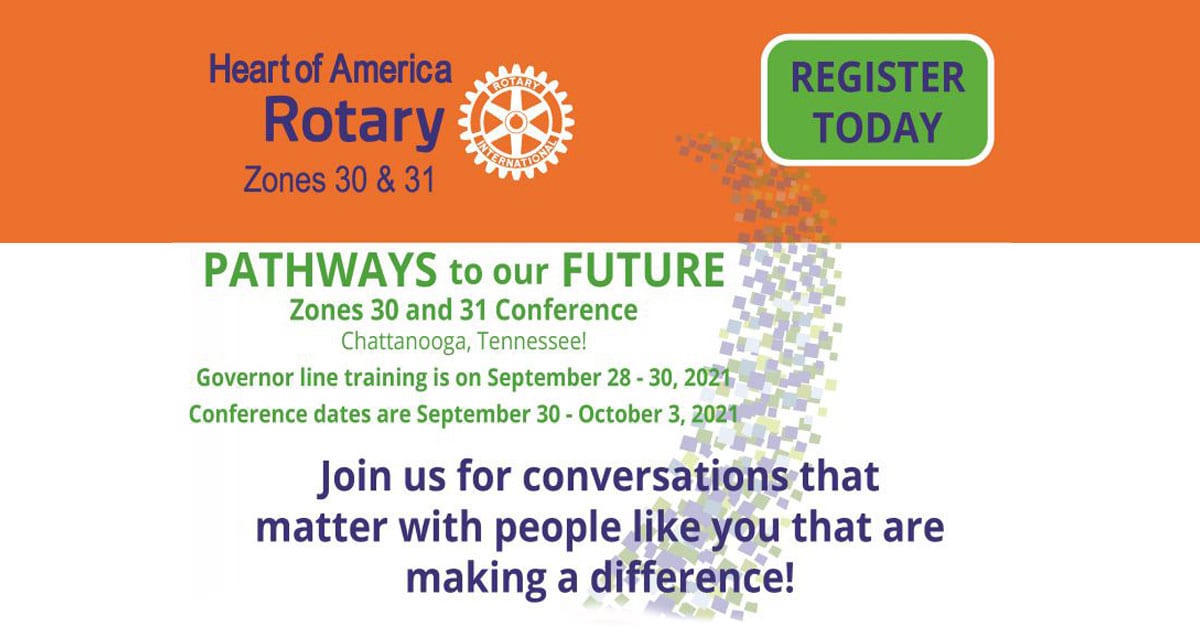 Heart of America
Rotary
Zones 30 & 31

ROTARY INTERNATIONAL

REGISTER TODAY

PATHWAYS to our FUTURE
Zones 30 and 31 Conference
Chattanooga, Tennessee!
Governor line training is on September 28 - 30, 2021
Conference dates are September 30 - October 3, 2021

Join us for conversations that matter with people like you that are making a difference!